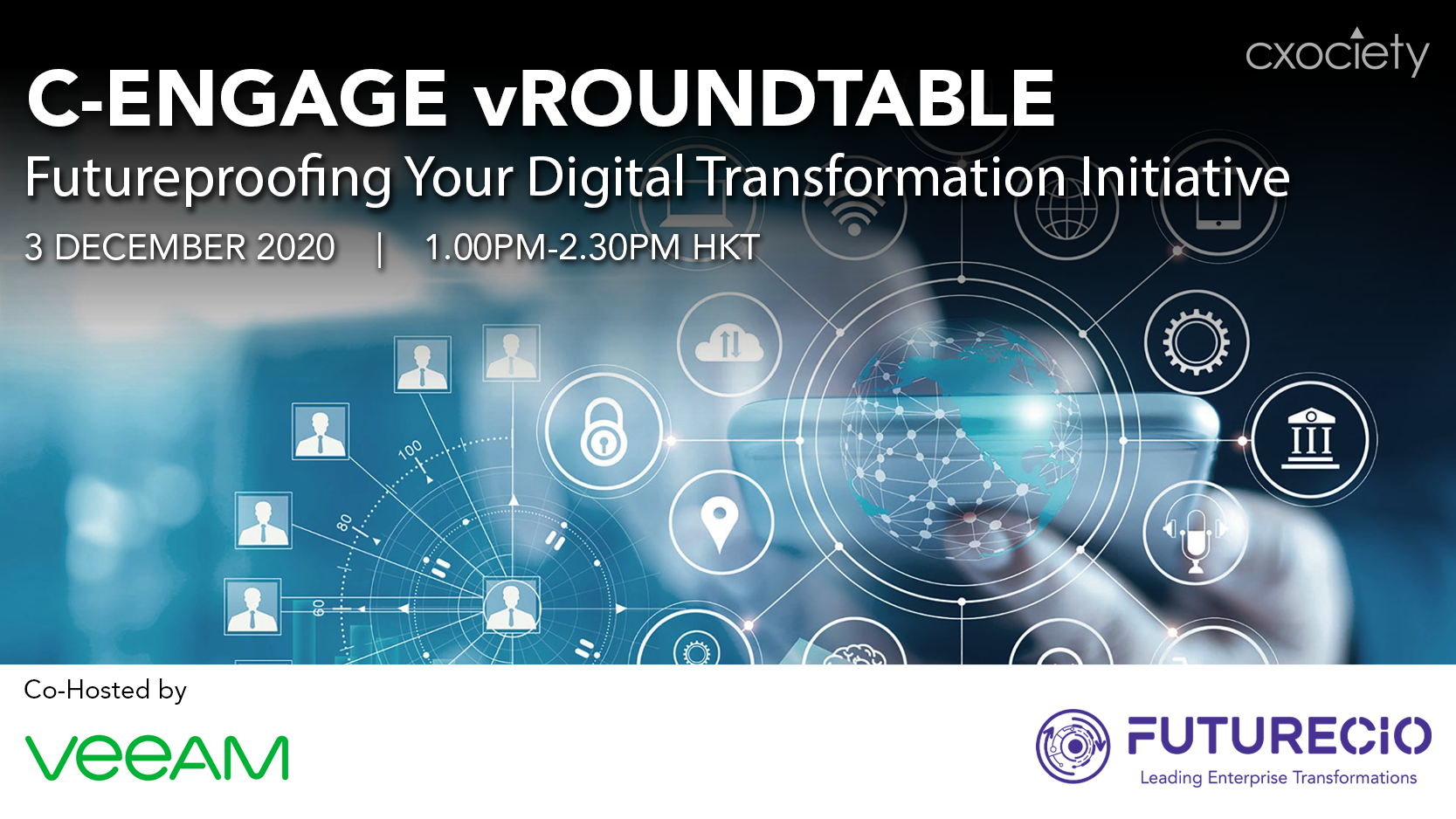 cxociety

C-ENGAGE vROUNDTABLE

Futureproofing Your Digital Transformation Initiative

3 DECEMBER 2020 | 1.00PM-2.30PM HKT

100

80

60

Co-Hosted by

veeAM

FUTURECIO

Leading Enterprise Transformations